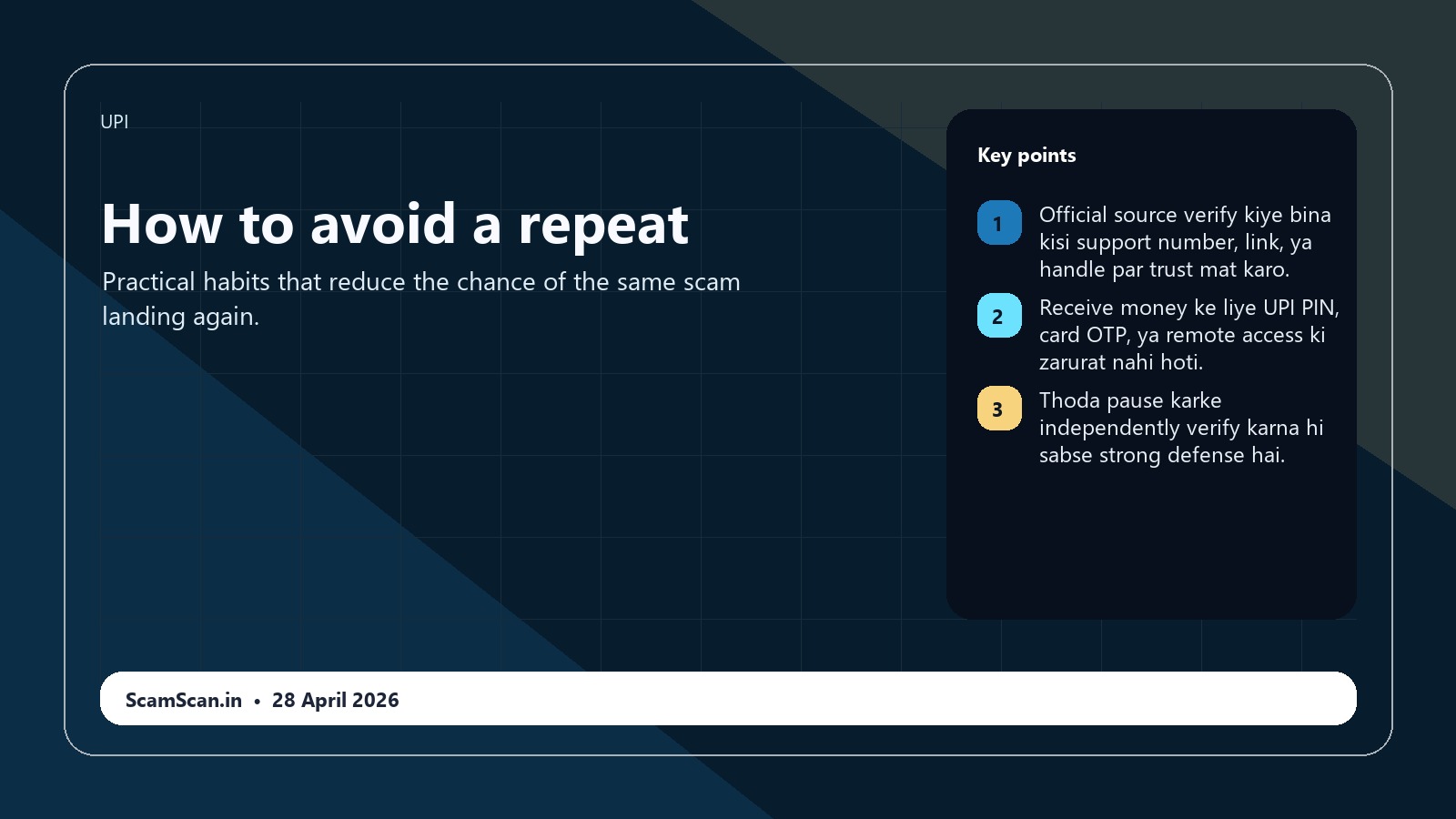 UPI

How to avoid a repeat

Practical habits that reduce the chance of the same scam landing again.

Key points

1 Official source verify kiye bina kisi support number, link, ya handle par trust mat karo.

2 Receive money ke liye UPI PIN, card OTP, ya remote access ki zarurat nahi hoti.

3 Thoda pause karke independently verify karna hi sabse strong defense hai.

ScamScan.in • 28 April 2026